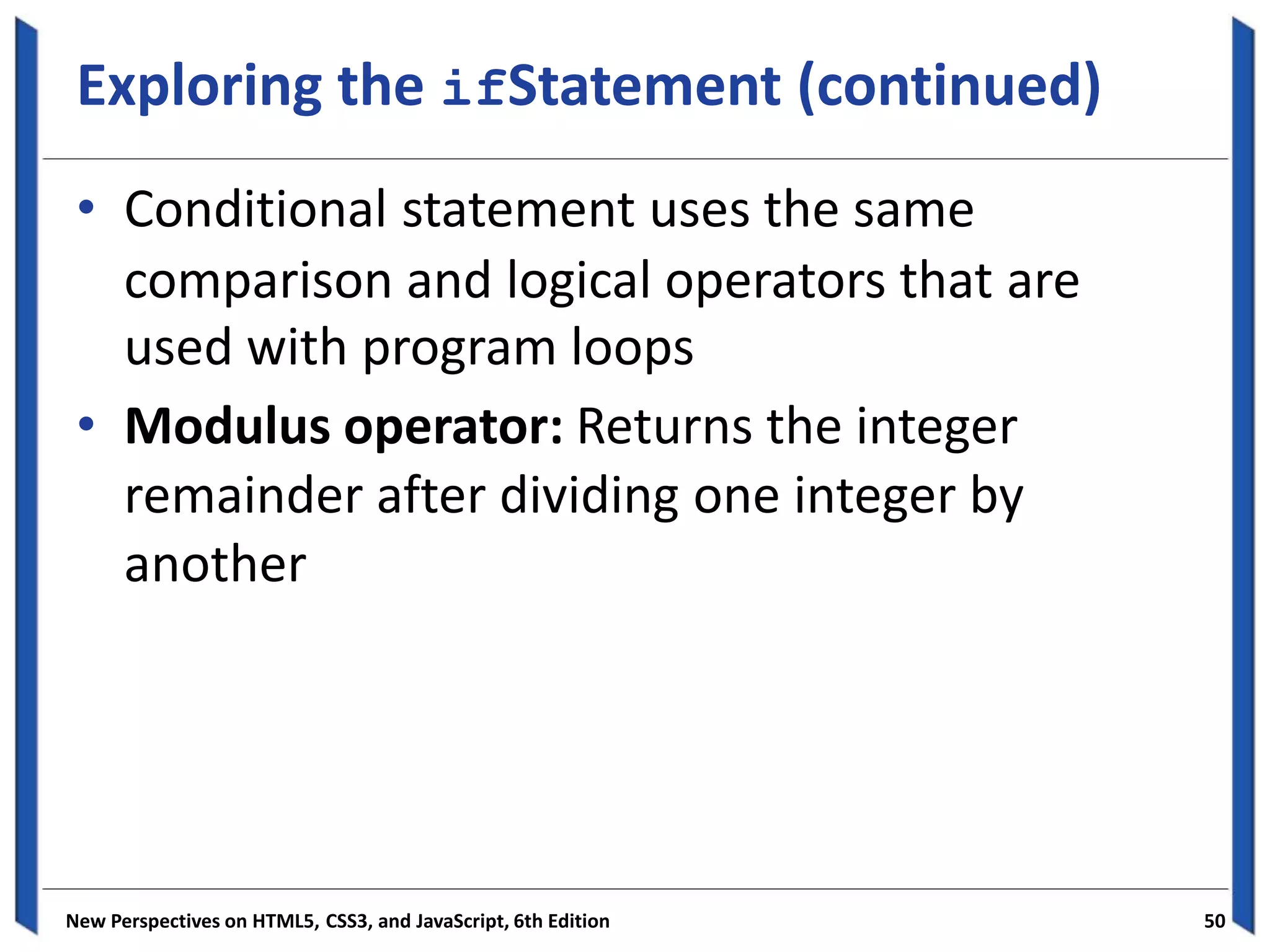 Exploring the ifStatement (continued)

• Conditional statement uses the same comparison and logical operators that are used with program loops

• Modulus operator: Returns the integer remainder after dividing one integer by another

New Perspectives on HTML5, CSS3, and JavaScript, 6th Edition

50